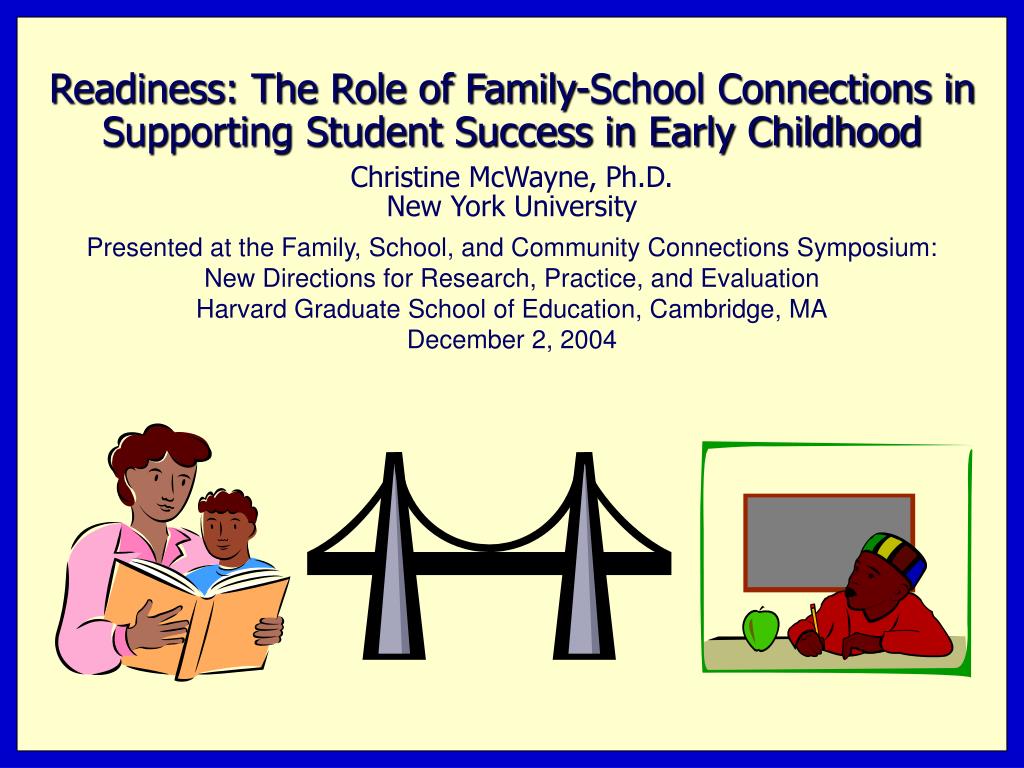 Readiness: The Role of Family-School Connections in Supporting Student Success in Early Childhood

Christine McWayne, Ph.D.
New York University

Presented at the Family, School, and Community Connections Symposium:
New Directions for Research, Practice, and Evaluation
Harvard Graduate School of Education, Cambridge, MA
December 2, 2004